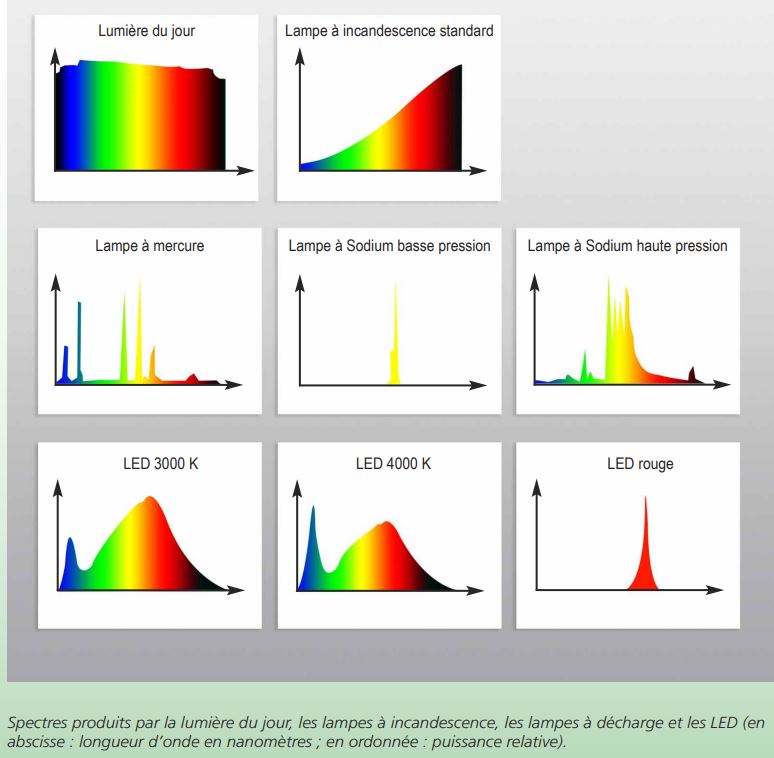 Lumière du jour

Lampe à incandescence standard

Lampe à mercure

Lampe à Sodium basse pression

Lampe à Sodium haute pression

LED 3000 K

LED 4000 K

LED rouge

Spectres produits par la lumière du jour, les lampes à incandescence, les lampes à décharge et les LED (en abscisse : longueur d'onde en nanomètres ; en ordonnée : puissance relative).